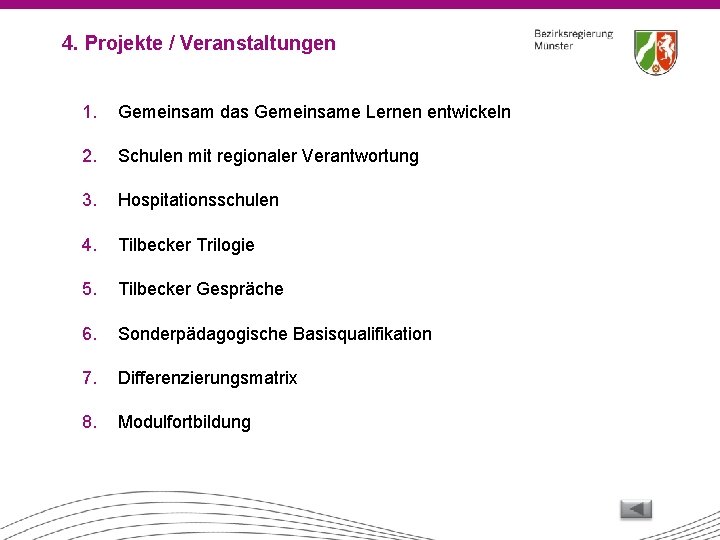 4. Projekte / Veranstaltungen

Bezirksregierung
Münster

1. Gemeinsam das Gemeinsame Lernen entwickeln

2. Schulen mit regionaler Verantwortung

3. Hospitationsschulen

4. Tilbecker Trilogie

5. Tilbecker Gespräche

6. Sonderpädagogische Basisqualifikation

7. Differenzierungsmatrix

8. Modulfortbildung